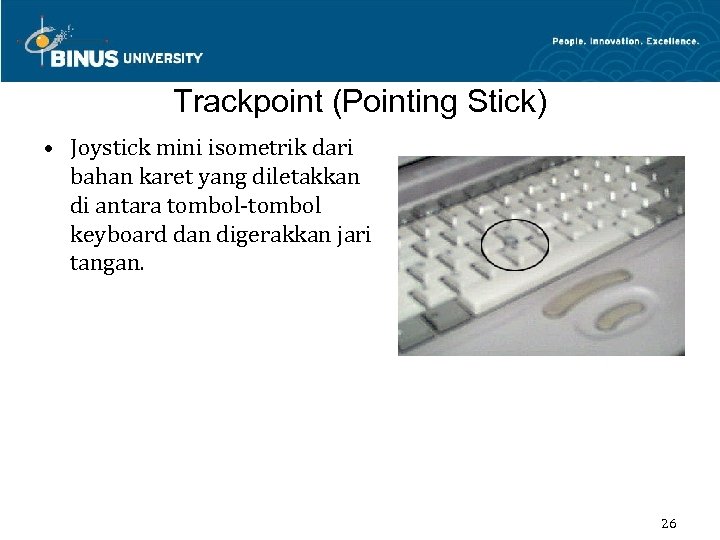 BINUS UNIVERSITY

People. Innovation. Excellence.

Trackpoint (Pointing Stick)

• Joystick mini isometrik dari bahan karet yang diletakkan di antara tombol-tombol keyboard dan digerakkan jari tangan.

26